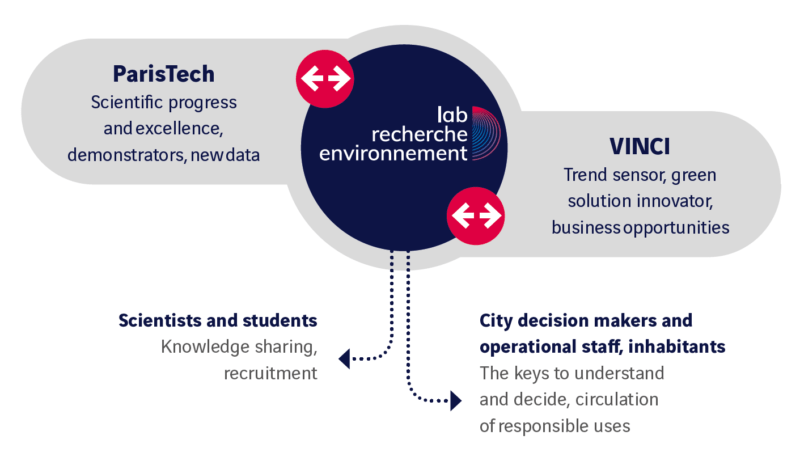 ParisTech
Scientific progress and excellence, demonstrators, new data

lab recherche environnement

VINCI
Trend sensor, green solution innovator, business opportunities

Scientists and students
Knowledge sharing, recruitment

City decision makers and operational staff, inhabitants
The keys to understand and decide, circulation of responsible uses